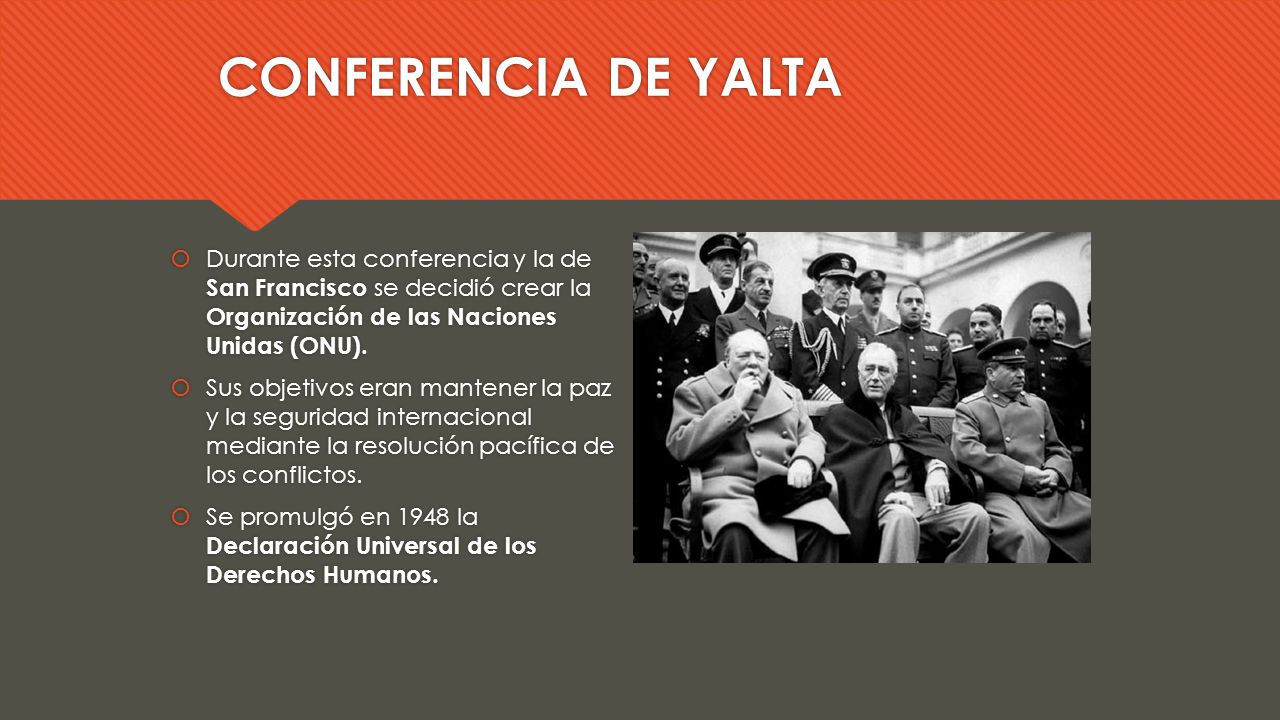 CONFERENCIA DE YALTA

Durante esta conferencia y la de San Francisco se decidió crear la Organización de las Naciones Unidas (ONU).

Sus objetivos eran mantener la paz y la seguridad internacional mediante la resolución pacífica de los conflictos.

Se promulgó en 1948 la Declaración Universal de los Derechos Humanos.